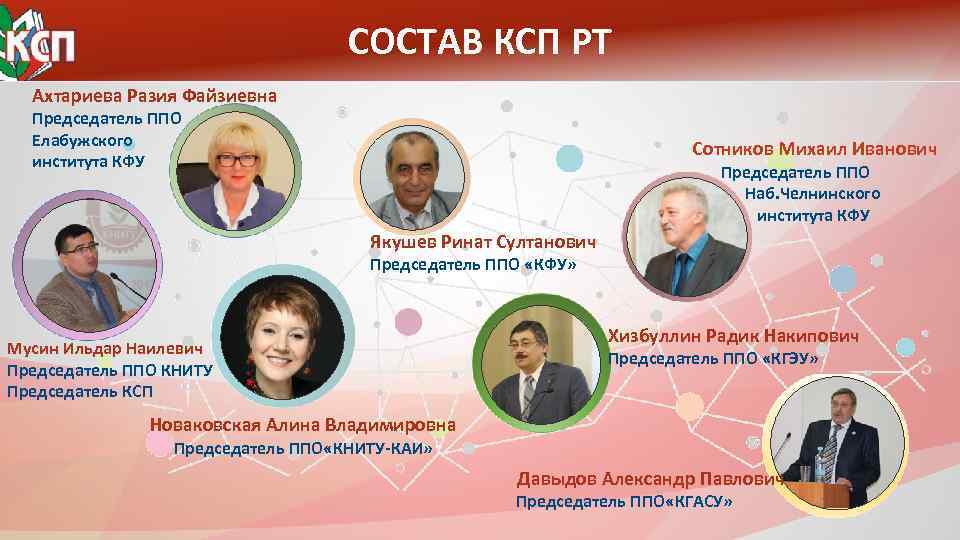 КСП

СОСТАВ КСП РТ

Ахтариева Разия Файзиевна
Председатель ППО Елабужского института КФУ

Якушев Ринат Султанович
Председатель ППО «КФУ»

Сотников Михаил Иванович
Председатель ППО Наб.Челнинского института КФУ

Мусин Ильдар Наилевич
Председатель ППО КНИТУ
Председатель КСП

Новаковская Алина Владимировна
Председатель ППО«КНИТУ-КАИ»

Хизбуллин Радик Накипович
Председатель ППО «КГЭУ»

Давыдов Александр Павлович
Председатель ППО«КГАСУ»